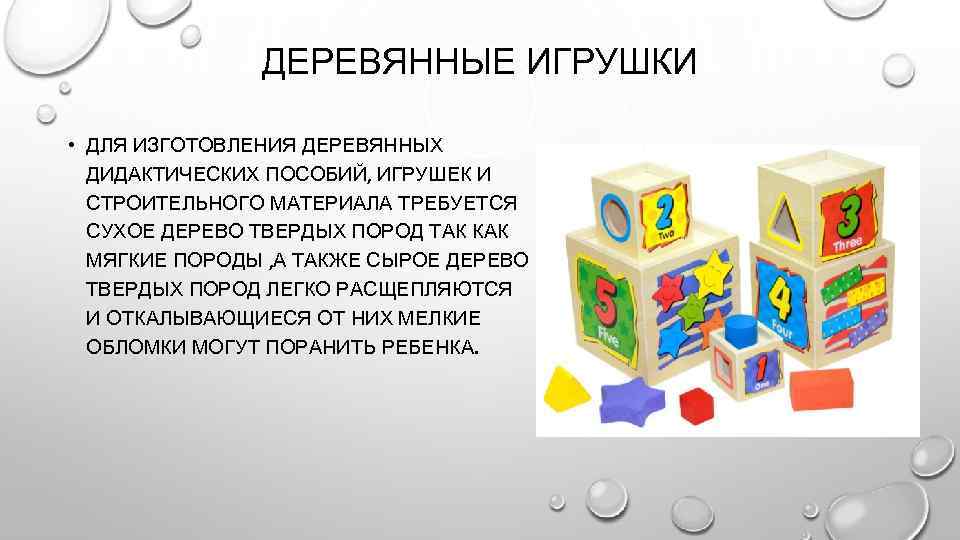 ДЕРЕВЯННЫЕ ИГРУШКИ

• ДЛЯ ИЗГОТОВЛЕНИЯ ДЕРЕВЯННЫХ ДИДАКТИЧЕСКИХ ПОСОБИЙ, ИГРУШЕК И СТРОИТЕЛЬНОГО МАТЕРИАЛА ТРЕБУЕТСЯ СУХОЕ ДЕРЕВО ТВЕРДЫХ ПОРОД ТАК КАК МЯГКИЕ ПОРОДЫ ,А ТАКЖЕ СЫРОЕ ДЕРЕВО ТВЕРДЫХ ПОРОД ЛЕГКО РАСЩЕПЛЯЮТСЯ И ОТКАЛЫВАЮЩИЕСЯ ОТ НИХ МЕЛКИЕ ОБЛОМКИ МОГУТ ПОРАНИТЬ РЕБЕНКА.

2
Two
3
Three
5
Five
4
Four
1
One